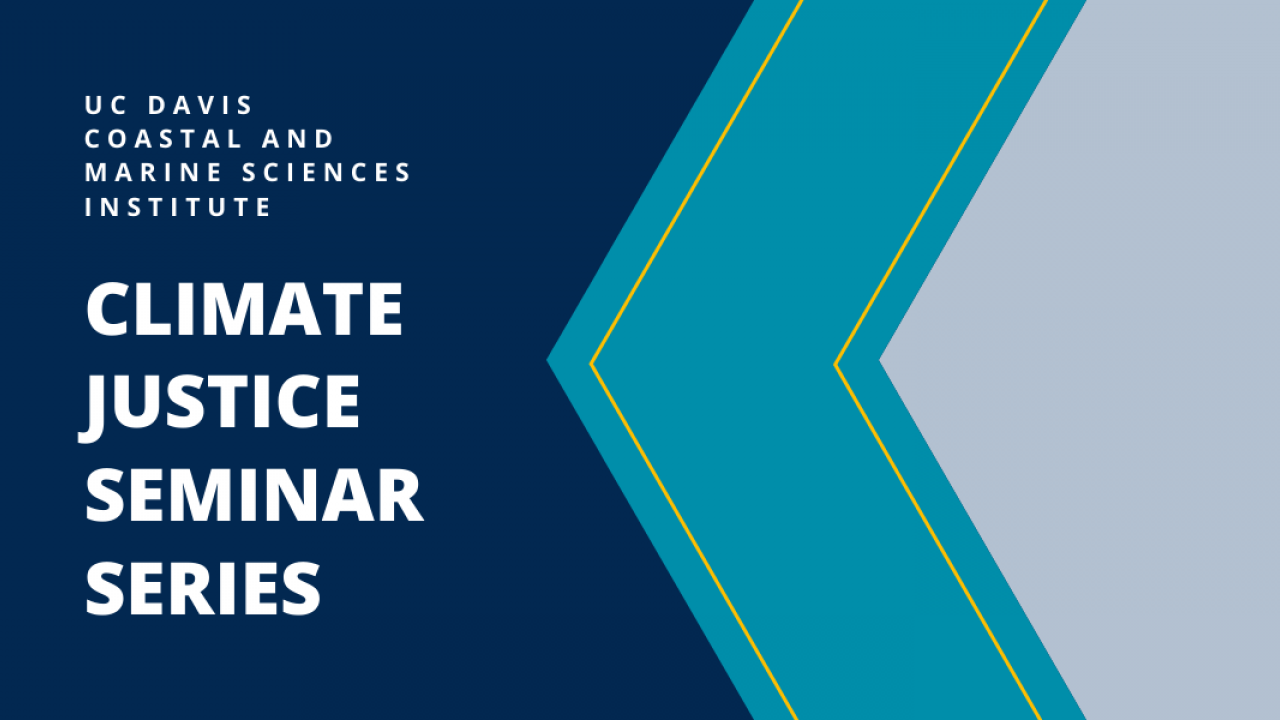 UC DAVIS
COASTAL AND
MARINE SCIENCES
INSTITUTE

CLIMATE
JUSTICE
SEMINAR
SERIES